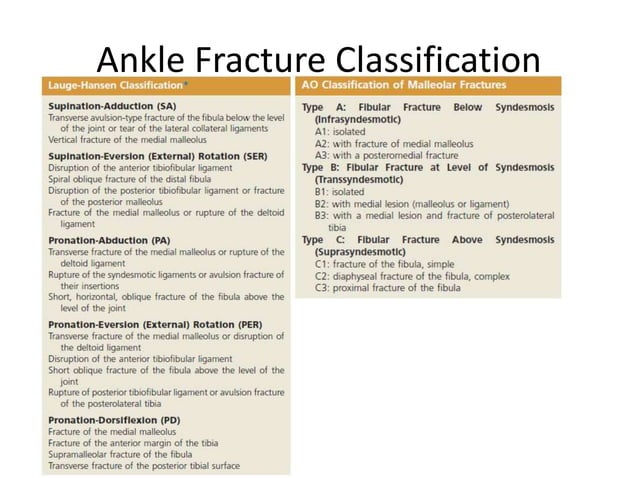 Ankle Fracture Classification

Lauge-Hansen Classification*

Supination-Adduction (SA)
Transverse avulsion-type fracture of the fibula below the level of the joint or tear of the lateral collateral ligaments
Vertical fracture of the medial malleolus

Supination-Eversion (External) Rotation (SER)
Disruption of the anterior tibiofibular ligament
Spiral oblique fracture of the distal fibula
Disruption of the posterior tibiofibular ligament or fracture of the posterior malleolus
Fracture of the medial malleolus or rupture of the deltoid ligament

Pronation-Abduction (PA)
Transverse fracture of the medial malleolus or rupture of the deltoid ligament
Rupture of the syndesmotic ligaments or avulsion fracture of their insertions
Short, horizontal, oblique fracture of the fibula above the level of the joint

Pronation-Eversion (External) Rotation (PER)
Transverse fracture of the medial malleolus or disruption of the deltoid ligament
Disruption of the anterior tibiofibular ligament
Short oblique fracture of the fibula above the level of the joint
Rupture of posterior tibiofibular ligament or avulsion fracture of the posterolateral tibia

Pronation-Dorsiflexion (PD)
Fracture of the medial malleolus
Fracture of the anterior margin of the tibia
Supramalleolar fracture of the fibula
Transverse fracture of the posterior tibial surface

AO Classification of Malleolar Fractures

Type A: Fibular Fracture Below Syndesmosis (Infrasyndesmotic)
A1: isolated
A2: with fracture of medial malleolus
A3: with a posteromedial fracture
Type B: Fibular Fracture at Level of Syndesmosis (Transsyndesmotic)
B1: isolated
B2: with medial lesion (malleolus or ligament)
B3: with a medial lesion and fracture of posterolateral tibia
Type C: Fibular Fracture Above Syndesmosis (Suprasyndesmotic)
C1: fracture of the fibula, simple
C2: diaphyseal fracture of the fibula, complex
C3: proximal fracture of the fibula